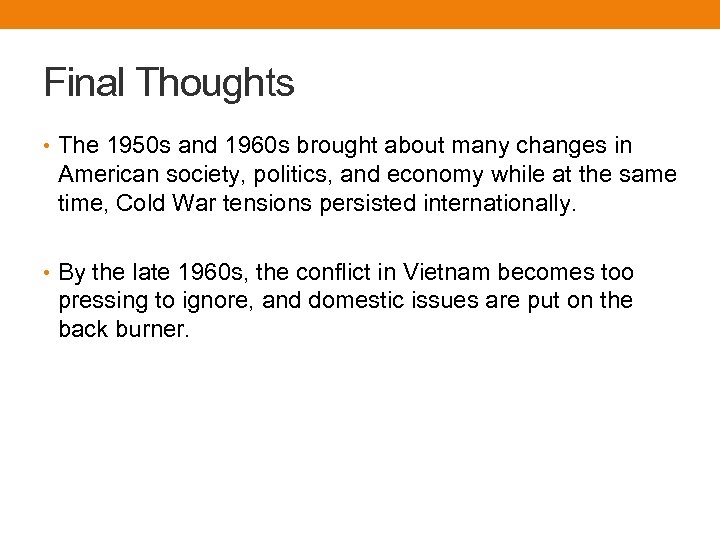 Final Thoughts

• The 1950s and 1960s brought about many changes in American society, politics, and economy while at the same time, Cold War tensions persisted internationally.

• By the late 1960s, the conflict in Vietnam becomes too pressing to ignore, and domestic issues are put on the back burner.